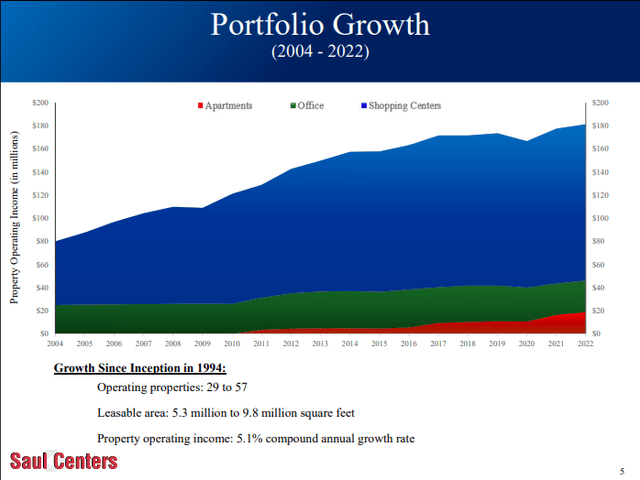 Portfolio Growth
(2004 - 2022)

Apartments Office Shopping Centers

Property Operating Income (in millions)

$200
$180
$160
$140
$120
$100
$80
$60
$40
$20
$0

$200
$180
$160
$140
$120
$100
$80
$60
$40
$20
$0

2004 2005 2006 2007 2008 2009 2010 2011 2012 2013 2014 2015 2016 2017 2018 2019 2020 2021 2022

Growth Since Inception in 1994:

Operating properties: 29 to 57

Leasable area: 5.3 million to 9.8 million square feet

Property operating income: 5.1% compound annual growth rate

Saul Centers

5